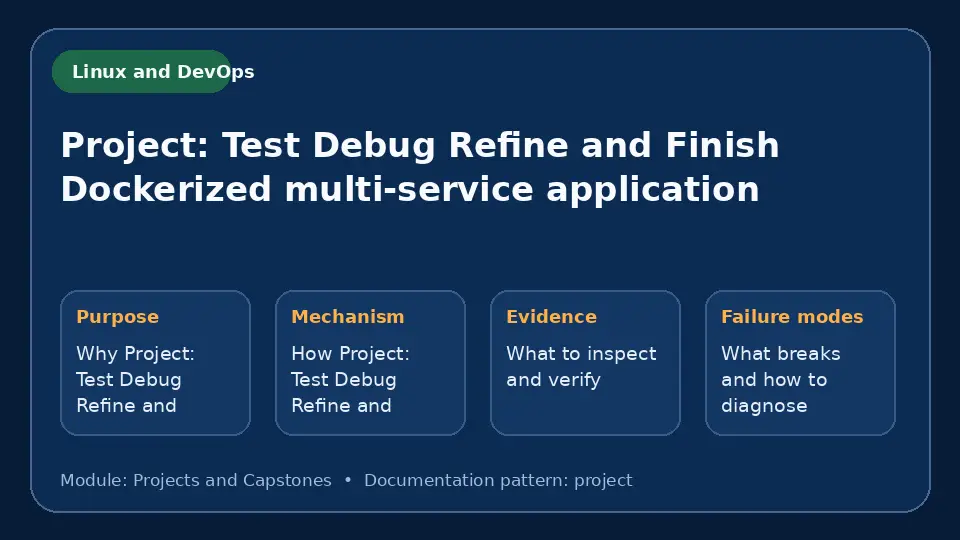 Linux and DevOps

Project: Test Debug Refine and Finish Dockerized multi-service application

Purpose

Why Project: Test Debug Refine and

Mechanism

How Project: Test Debug Refine and

Evidence

What to inspect and verify

Failure modes

What breaks and how to diagnose

Module: Projects and Capstones • Documentation pattern: project